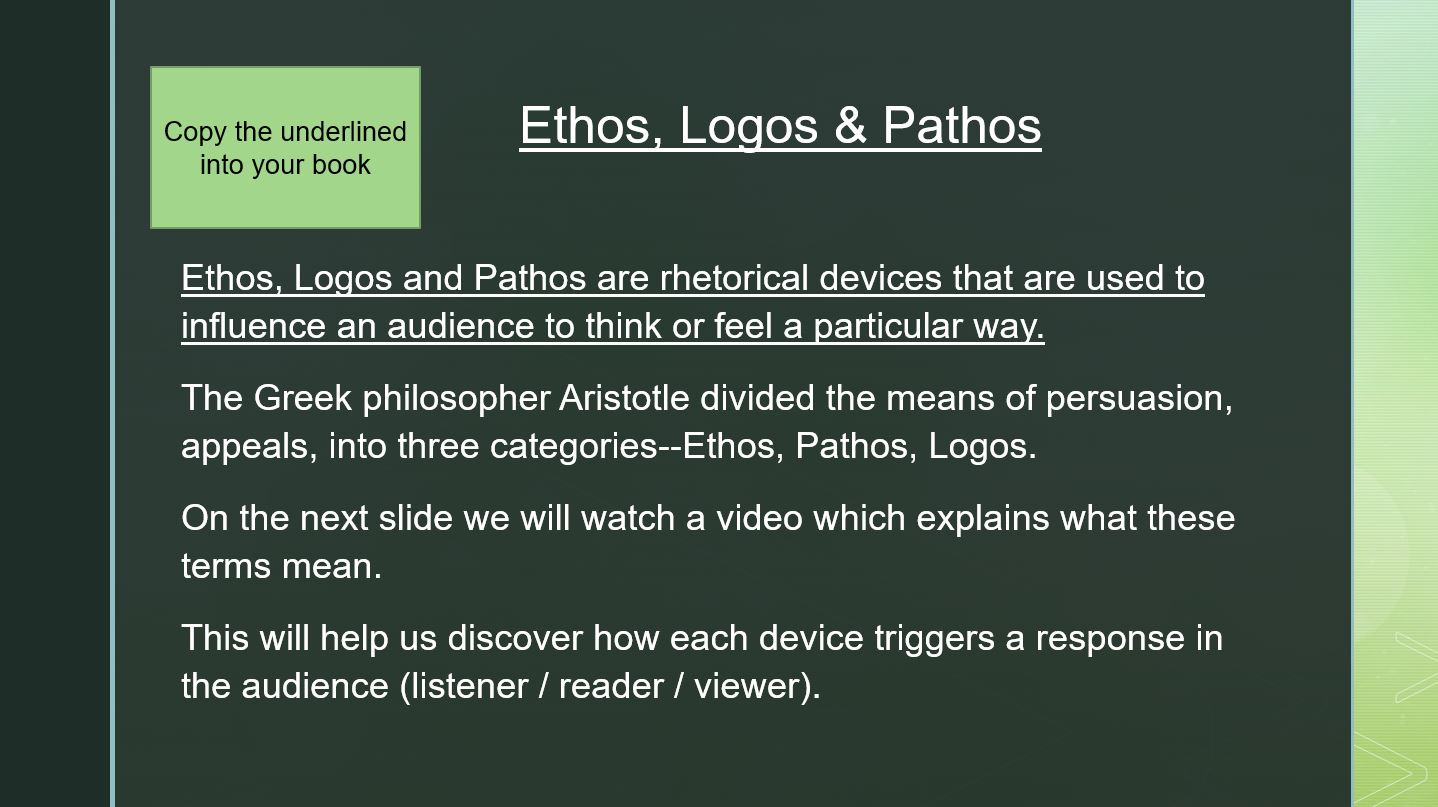 Copy the underlined into your book

Ethos, Logos & Pathos

Ethos, Logos and Pathos are rhetorical devices that are used to influence an audience to think or feel a particular way.

The Greek philosopher Aristotle divided the means of persuasion, appeals, into three categories--Ethos, Pathos, Logos.

On the next slide we will watch a video which explains what these terms mean.

This will help us discover how each device triggers a response in the audience (listener / reader / viewer).